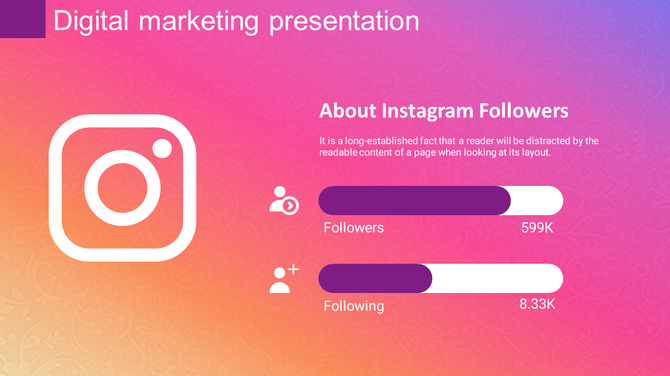 Digital marketing presentation

About Instagram Followers

It is a long-established fact that a reader will be distracted by the readable content of a page when looking at its layout.

Followers 599K

Following 8.33K